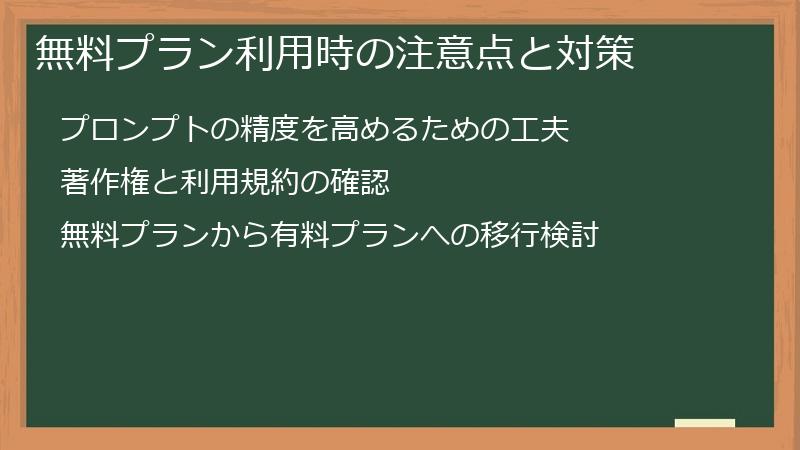 無料プラン利用時の注意点と対策

プロンプトの精度を高めるための工夫

著作権と利用規約の確認

無料プランから有料プランへの移行検討